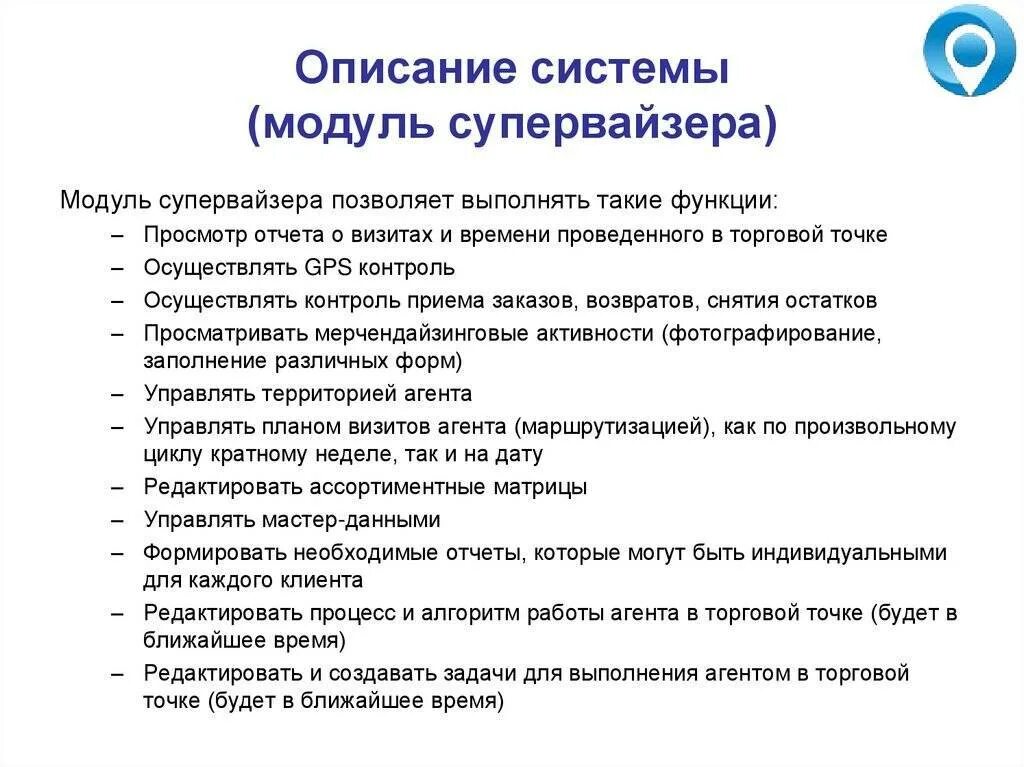 Описание системы
(модуль супервайзера)

Модуль супервайзера позволяет выполнять такие функции:

– Просмотр отчета о визитах и времени проведенного в торговой точке
– Осуществлять GPS контроль
– Осуществлять контроль приема заказов, возвратов, снятия остатков
– Просматривать мерчендайзинговые активности (фотографирование, заполнение различных форм)
– Управлять территорией агента
– Управлять планом визитов агента (маршрутизацией), как по произвольному циклу кратному неделе, так и на дату
– Редактировать ассортиментные матрицы
– Управлять мастер-данными
– Формировать необходимые отчеты, которые могут быть индивидуальными для каждого клиента
– Редактировать процесс и алгоритм работы агента в торговой точке (будет в ближайшее время)
– Редактировать и создавать задачи для выполнения агентом в торговой точке (будет в ближайшее время)